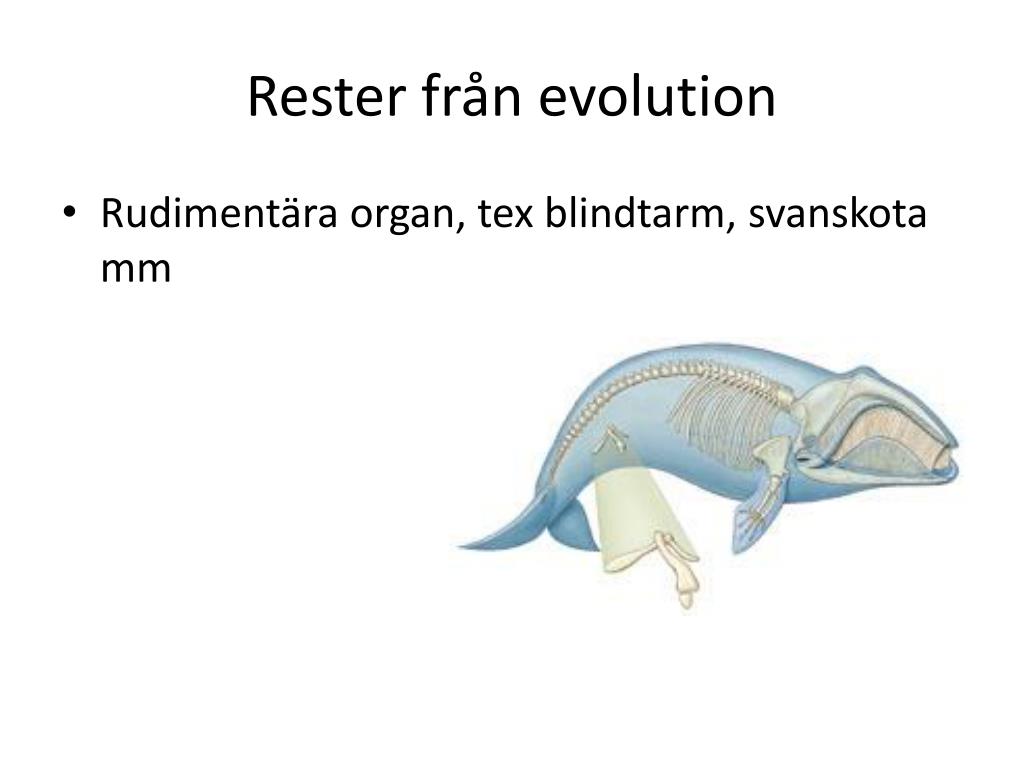 Rester från evolution

• Rudimentära organ, tex blindtarm, svanskota mm